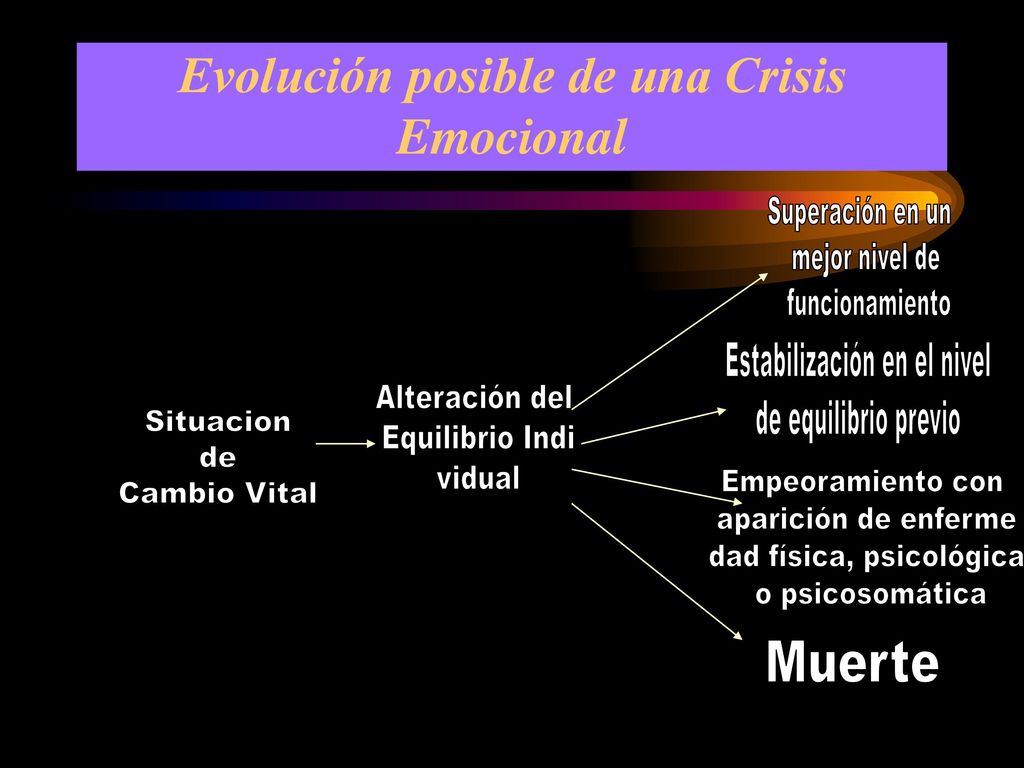 Evolución posible de una Crisis Emocional

Situacion de Cambio Vital

Alteración del Equilibrio Indi vidual

Superación en un mejor nivel de funcionamiento

Estabilización en el nivel de equilibrio previo

Empeoramiento con aparición de enferme dad física, psicológica o psicosomática

Muerte